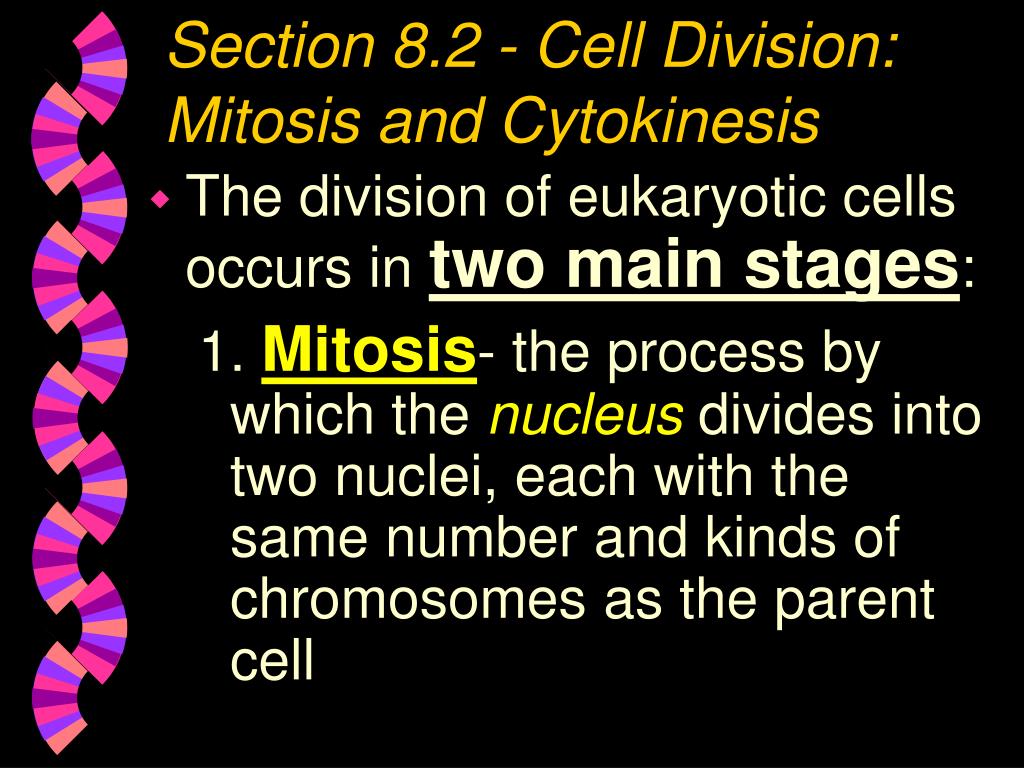 Section 8.2 - Cell Division: Mitosis and Cytokinesis

The division of eukaryotic cells occurs in two main stages:

1. Mitosis- the process by which the nucleus divides into two nuclei, each with the same number and kinds of chromosomes as the parent cell